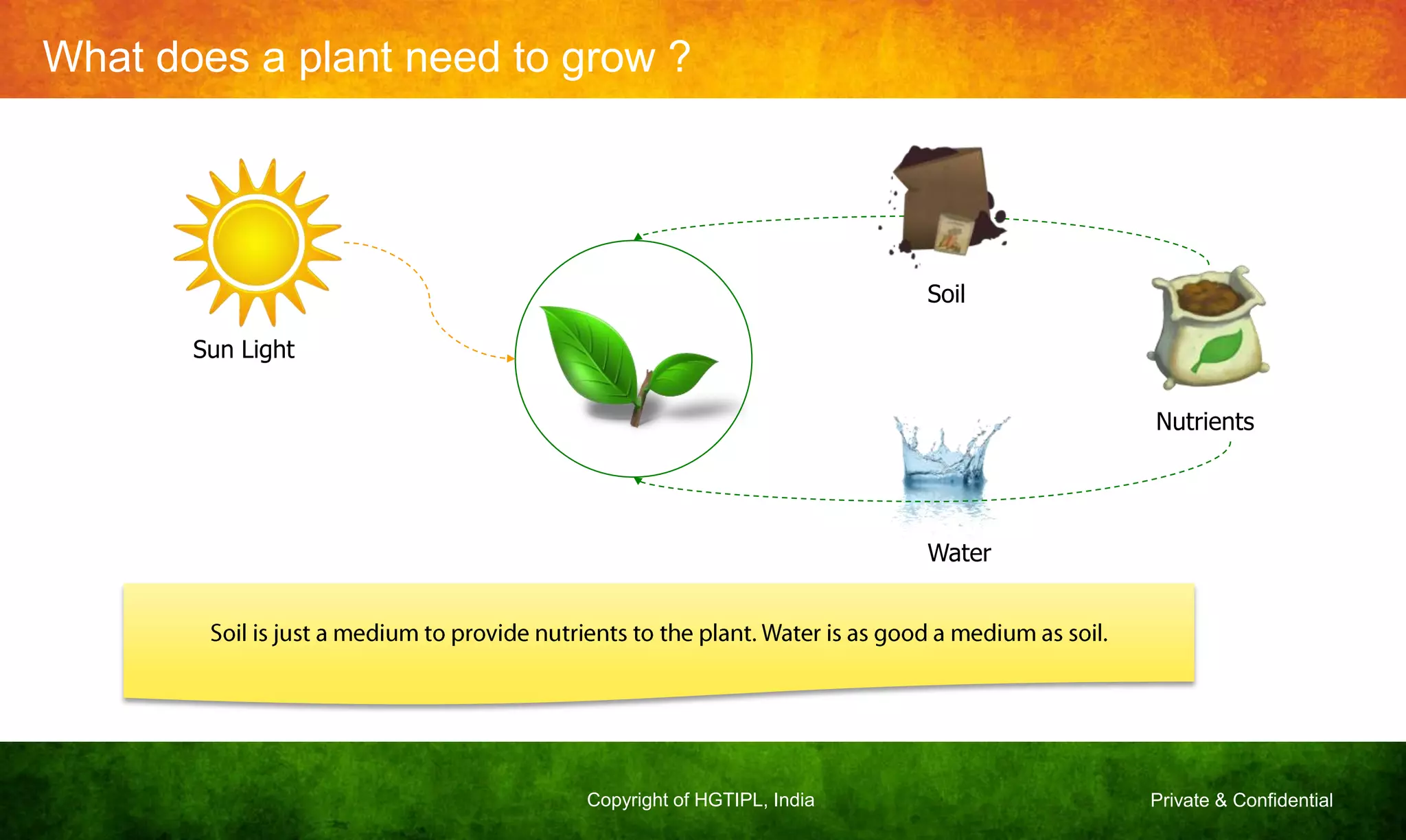 What does a plant need to grow ?

Sun Light

Soil

Nutrients

Water

Soil is just a medium to provide nutrients to the plant. Water is as good a medium as soil.

Copyright of HGTIPL, India

Private & Confidential